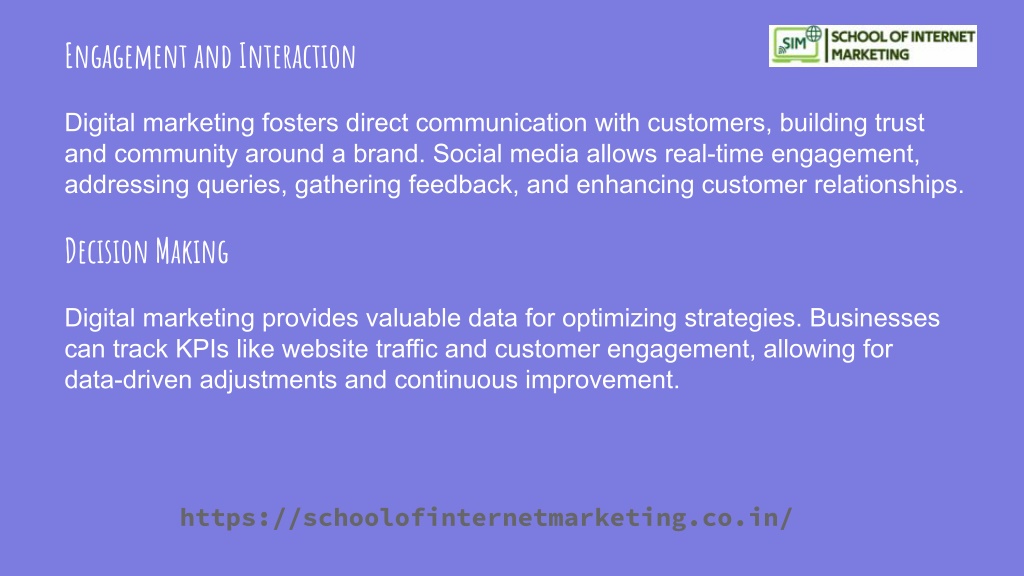 Engagement and Interaction

SIM SCHOOL OF INTERNET MARKETING

Digital marketing fosters direct communication with customers, building trust and community around a brand. Social media allows real-time engagement, addressing queries, gathering feedback, and enhancing customer relationships.

Decision Making

Digital marketing provides valuable data for optimizing strategies. Businesses can track KPIs like website traffic and customer engagement, allowing for data-driven adjustments and continuous improvement.

https://schoolofinternetmarketing.co.in/